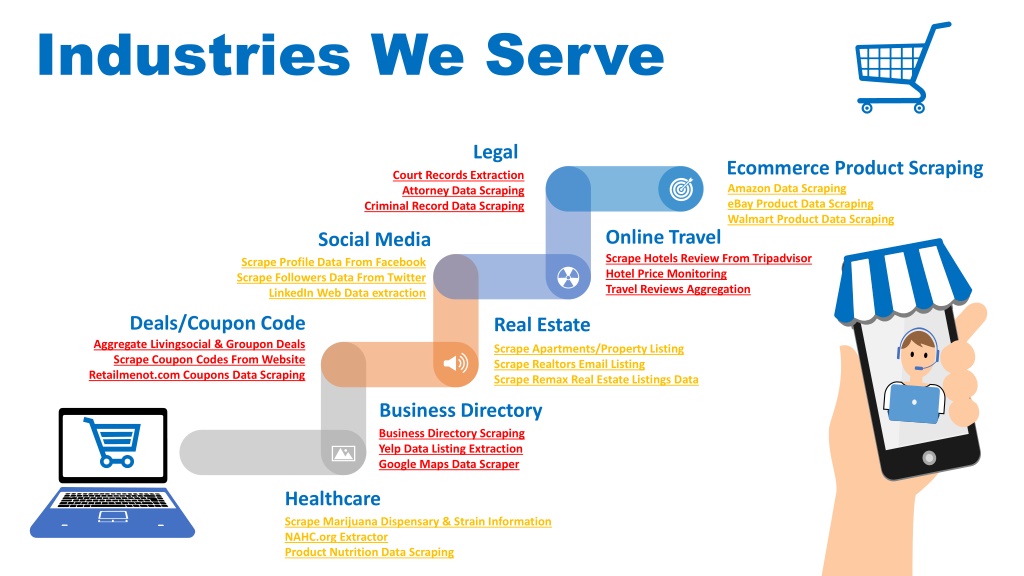 Industries We Serve

Legal
Court Records Extraction
Attorney Data Scraping
Criminal Record Data Scraping

Ecommerce Product Scraping
Amazon Data Scraping
eBay Product Data Scraping
Walmart Product Data Scraping

Social Media
Scrape Profile Data From Facebook
Scrape Followers Data From Twitter
LinkedIn Web Data extraction

Online Travel
Scrape Hotels Review From Tripadvisor
Hotel Price Monitoring
Travel Reviews Aggregation

Deals/Coupon Code
Aggregate Livingsocial & Groupon Deals
Scrape Coupon Codes From Website
Retailmenot.com Coupons Data Scraping

Real Estate
Scrape Apartments/Property Listing
Scrape Realtors Email Listing
Scrape Remax Real Estate Listings Data

Business Directory
Business Directory Scraping
Yelp Data Listing Extraction
Google Maps Data Scraper

Healthcare
Scrape Marijuana Dispensary & Strain Information
NAHC.org Extractor
Product Nutrition Data Scraping